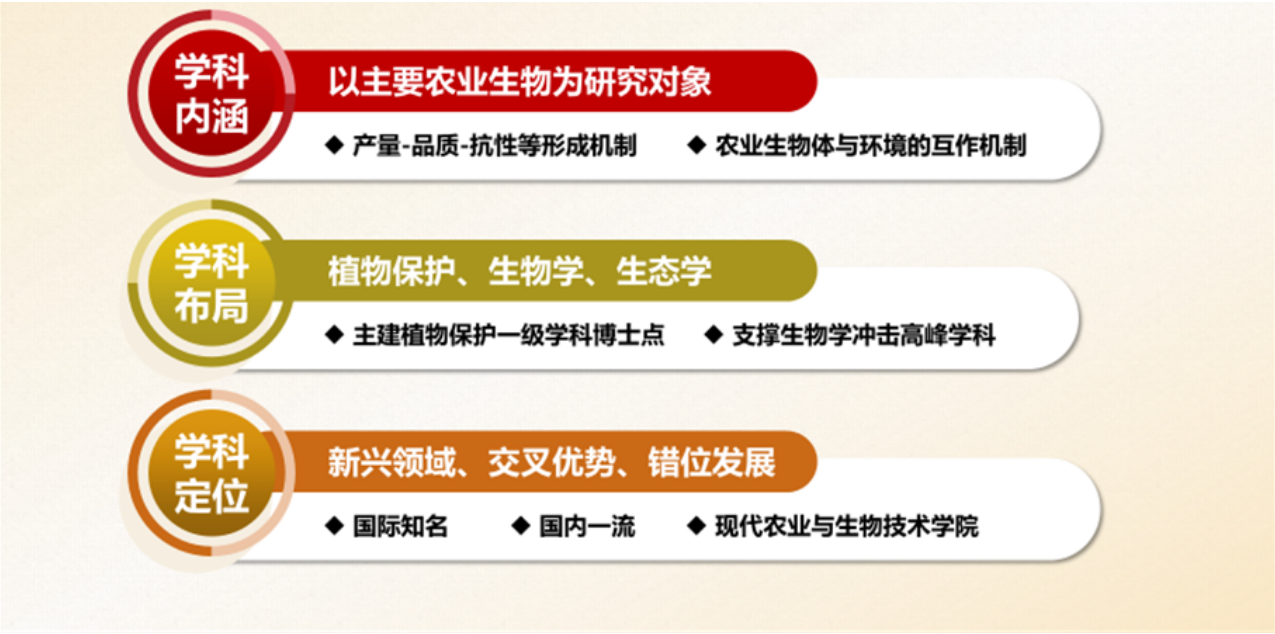 学科内涵

以主要农业生物为研究对象

◆ 产量-品质-抗性等形成机制　◆ 农业生物体与环境的互作机制

学科布局

植物保护、生物学、生态学

◆ 主建植物保护一级学科博士点　◆ 支撑生物学冲击高峰学科

学科定位

新兴领域、交叉优势、错位发展

◆ 国际知名　◆ 国内一流　◆ 现代农业与生物技术学院